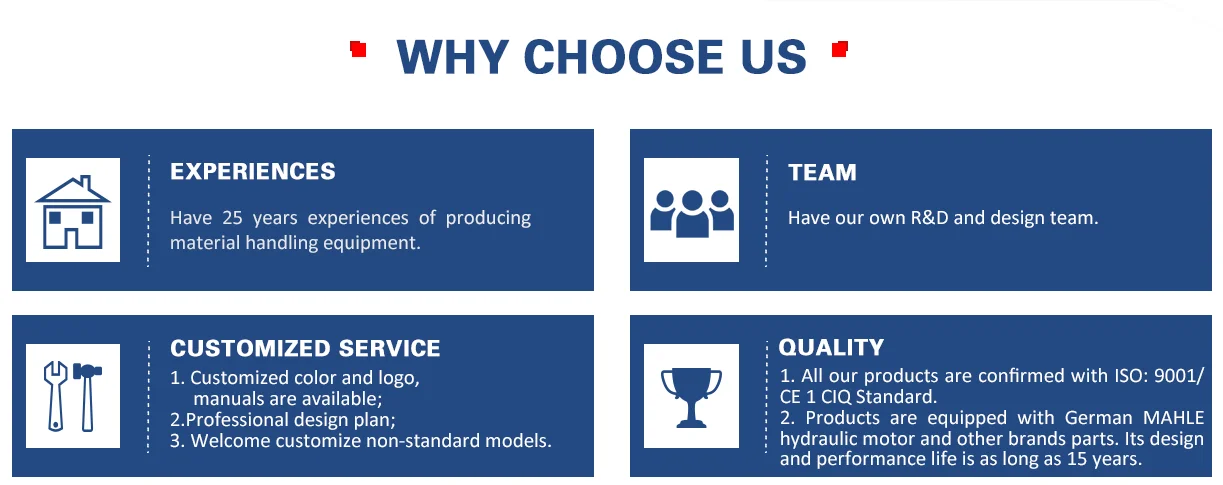 WHY CHOOSE US

EXPERIENCES

Have 25 years experiences of producing material handling equipment.

TEAM

Have our own R&D and design team.

CUSTOMIZED SERVICE

1. Customized color and logo, manuals are available;
2.Professional design plan;
3. Welcome customize non-standard models.

QUALITY

1. All our products are confirmed with ISO: 9001/ CE 1 CIQ Standard.
2. Products are equipped with German MAHLE hydraulic motor and other brands parts. Its design and performance life is as long as 15 years.